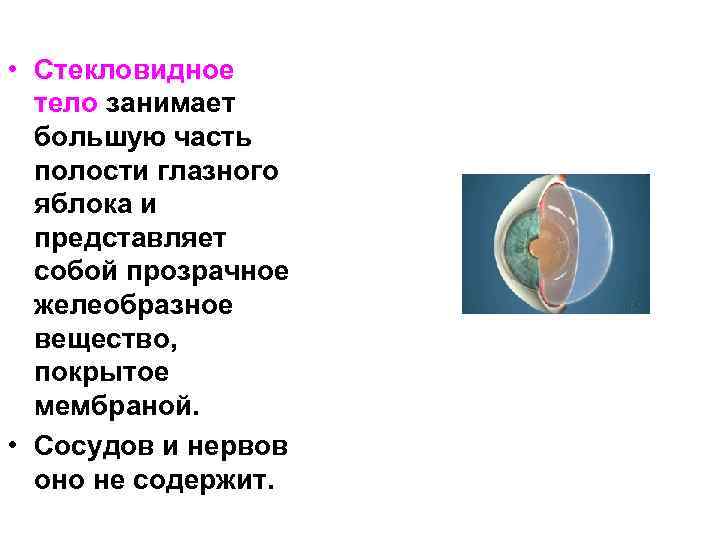 • Стекловидное тело занимает большую часть полости глазного яблока и представляет собой прозрачное желеобразное вещество, покрытое мембраной.

• Сосудов и нервов оно не содержит.